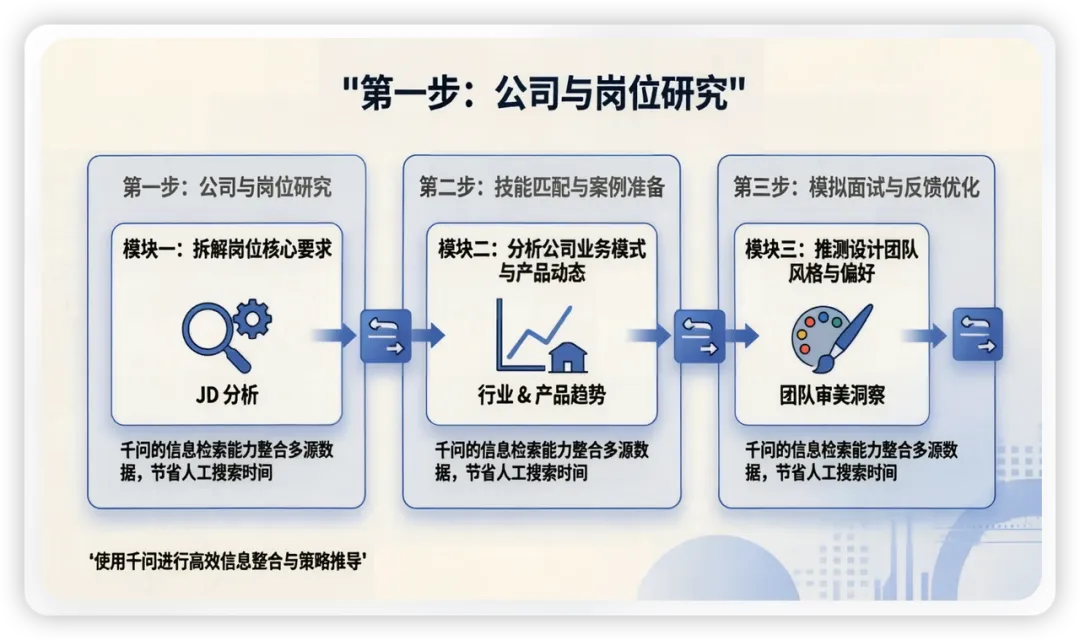 "第一步：公司与岗位研究"

第一步：公司与岗位研究

模块一：拆解岗位核心要求

JD 分析

千问的信息检索能力整合多源数据，节省人工搜索时间

第二步：技能匹配与案例准备

模块二：分析公司业务模式与产品动态

行业 & 产品趋势

千问的信息检索能力整合多源数据，节省人工搜索时间

第三步：模拟面试与反馈优化

模块三：推测设计团队风格与偏好

团队审美洞察

千问的信息检索能力整合多源数据，节省人工搜索时间

'使用千问进行高效信息整合与策略推导'